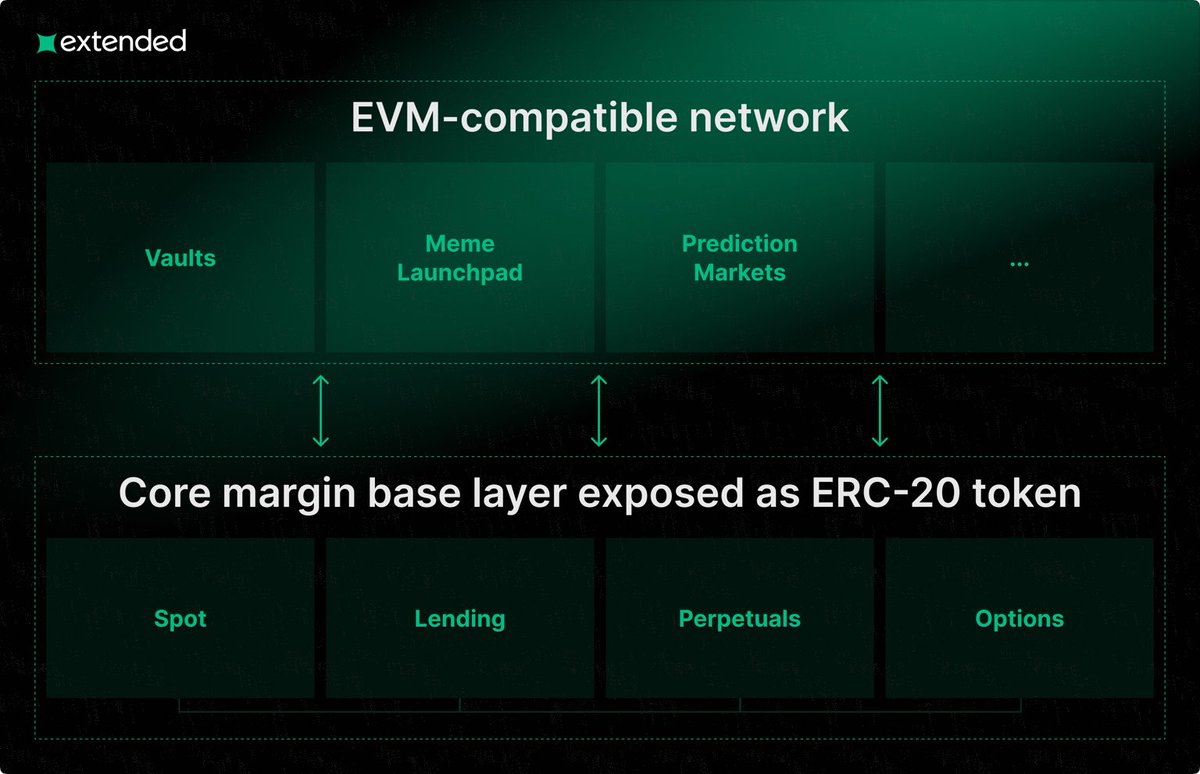 extended

EVM-compatible network

Vaults

Meme Launchpad

Prediction Markets

...

Core margin base layer exposed as ERC-20 token

Spot

Lending

Perpetuals

Options